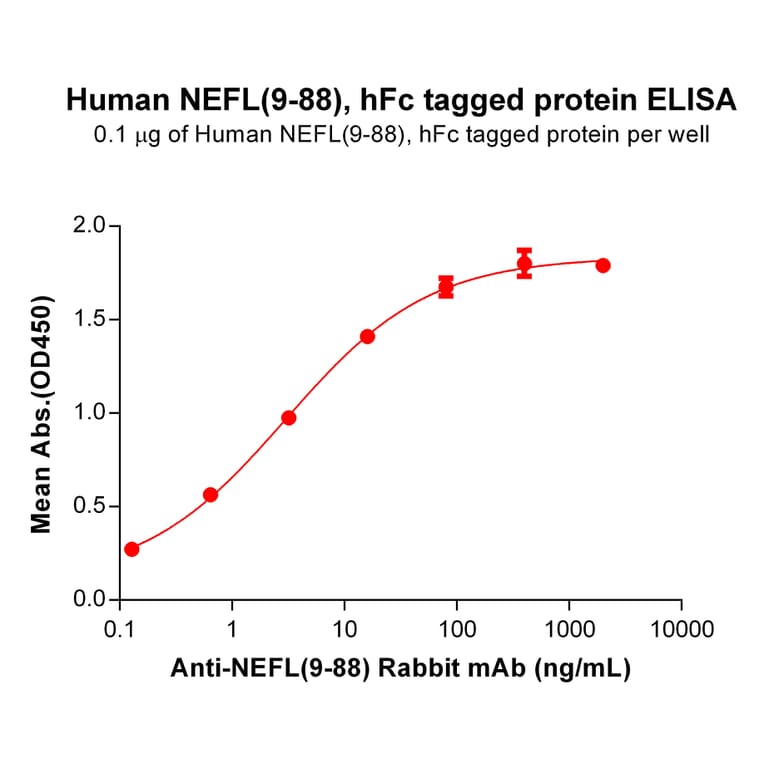 Human NEFL(9-88), hFc tagged protein ELISA
0.1 μg of Human NEFL(9-88), hFc tagged protein per well

Mean Abs.(OD450)

2.0
1.5
1.0
0.5
0.0

0.1
1
10
100
1000
10000

Anti-NEFL(9-88) Rabbit mAb (ng/mL)